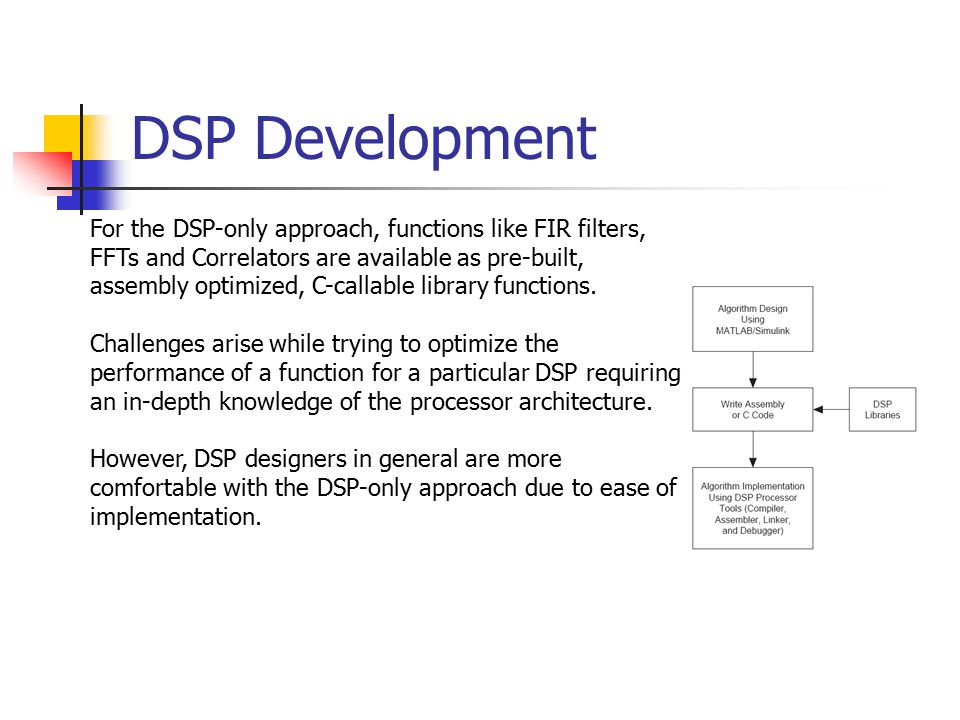 DSP Development

For the DSP-only approach, functions like FIR filters, FFTs and Correlators are available as pre-built, assembly optimized, C-callable library functions.

Challenges arise while trying to optimize the performance of a function for a particular DSP requiring an in-depth knowledge of the processor architecture.

However, DSP designers in general are more comfortable with the DSP-only approach due to ease of implementation.

Algorithm Design Using MATLAB/Simulink

Write Assembly or C Code

DSP Libraries

Algorithm Implementation Using DSP Processor Tools (Compiler, Assembler, Linker, and Debugger)